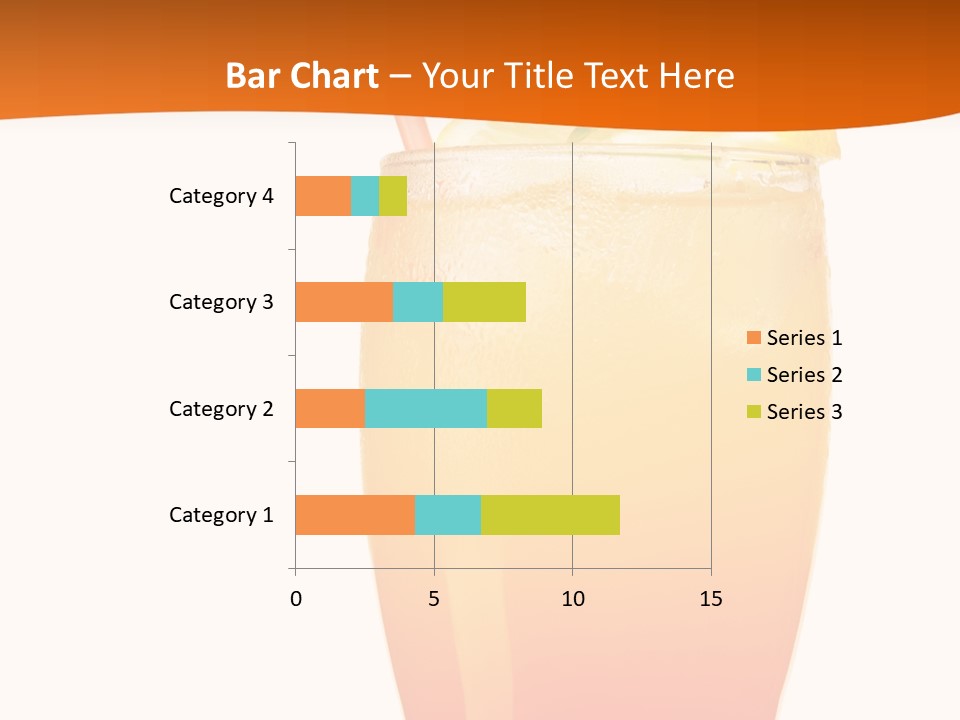 Bar Chart – Your Title Text Here

Category 4
Category 3
Category 2
Category 1

0
5
10
15

Series 1
Series 2
Series 3